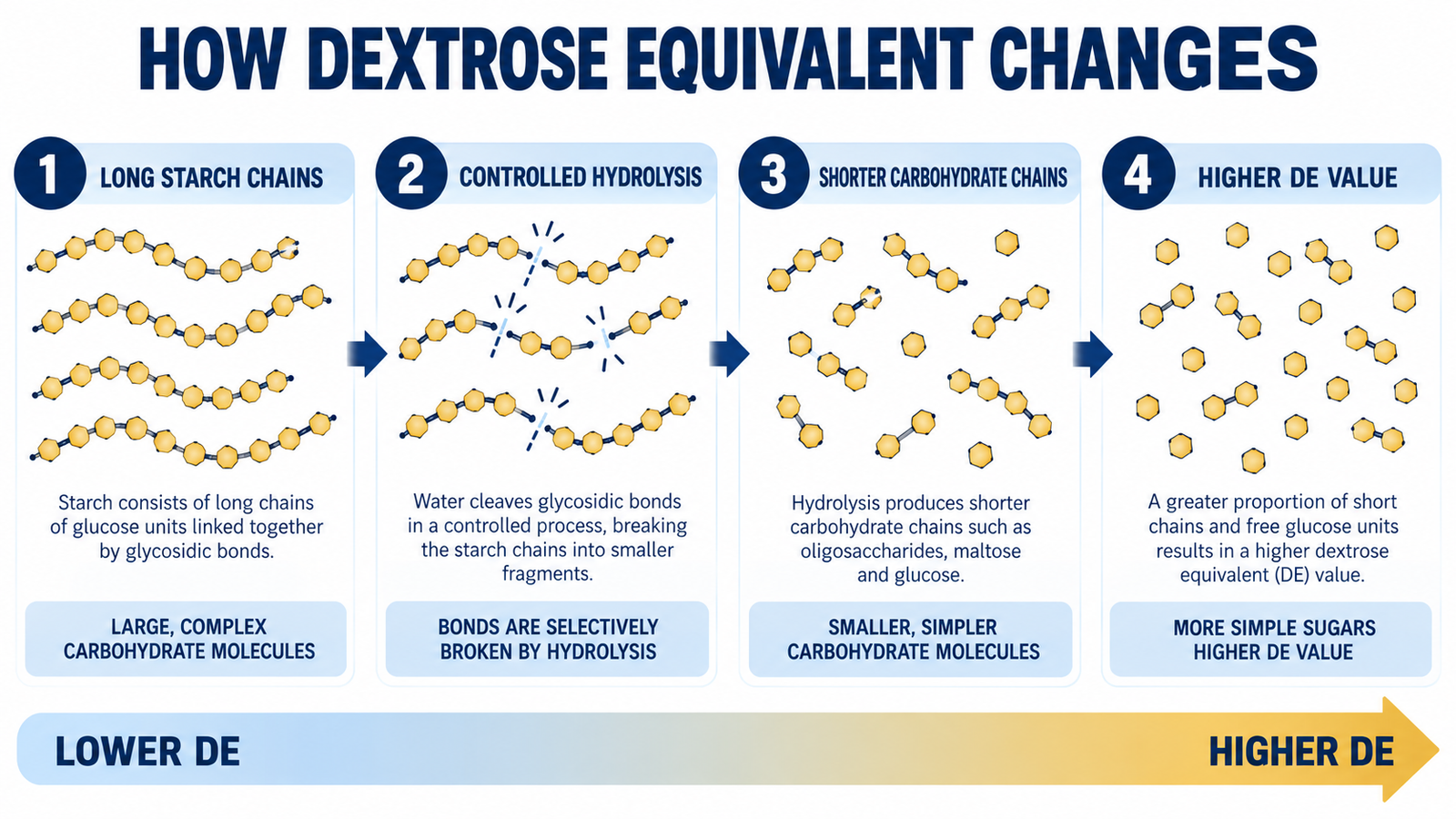 HOW DEXTROSE EQUIVALENT CHANGES

1 LONG STARCH CHAINS

Starch consists of long chains of glucose units linked together by glycosidic bonds.

LARGE, COMPLEX CARBOHYDRATE MOLECULES

2 CONTROLLED HYDROLYSIS

Water cleaves glycosidic bonds in a controlled process, breaking the starch chains into smaller fragments.

BONDS ARE SELECTIVELY BROKEN BY HYDROLYSIS

3 SHORTER CARBOHYDRATE CHAINS

Hydrolysis produces shorter carbohydrate chains such as oligosaccharides, maltose and glucose.

SMALLER, SIMPLER CARBOHYDRATE MOLECULES

4 HIGHER DE VALUE

A greater proportion of short chains and free glucose units results in a higher dextrose equivalent (DE) value.

MORE SIMPLE SUGARS HIGHER DE VALUE

LOWER DE

HIGHER DE